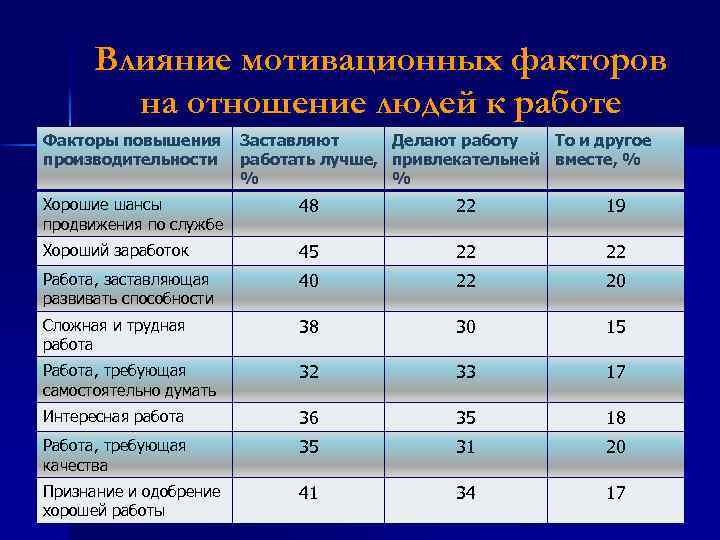 Влияние мотивационных факторов на отношение людей к работе

| Факторы повышения производительности | Заставляют работать лучше, % | Делают работу привлекательней % | То и другое вместе, % |
|---|---|---|---|
| Хорошие шансы продвижения по службе | 48 | 22 | 19 |
| Хороший заработок | 45 | 22 | 22 |
| Работа, заставляющая развивать способности | 40 | 22 | 20 |
| Сложная и трудная работа | 38 | 30 | 15 |
| Работа, требующая самостоятельно думать | 32 | 33 | 17 |
| Интересная работа | 36 | 35 | 18 |
| Работа, требующая качества | 35 | 31 | 20 |
| Признание и одобрение хорошей работы | 41 | 34 | 17 |